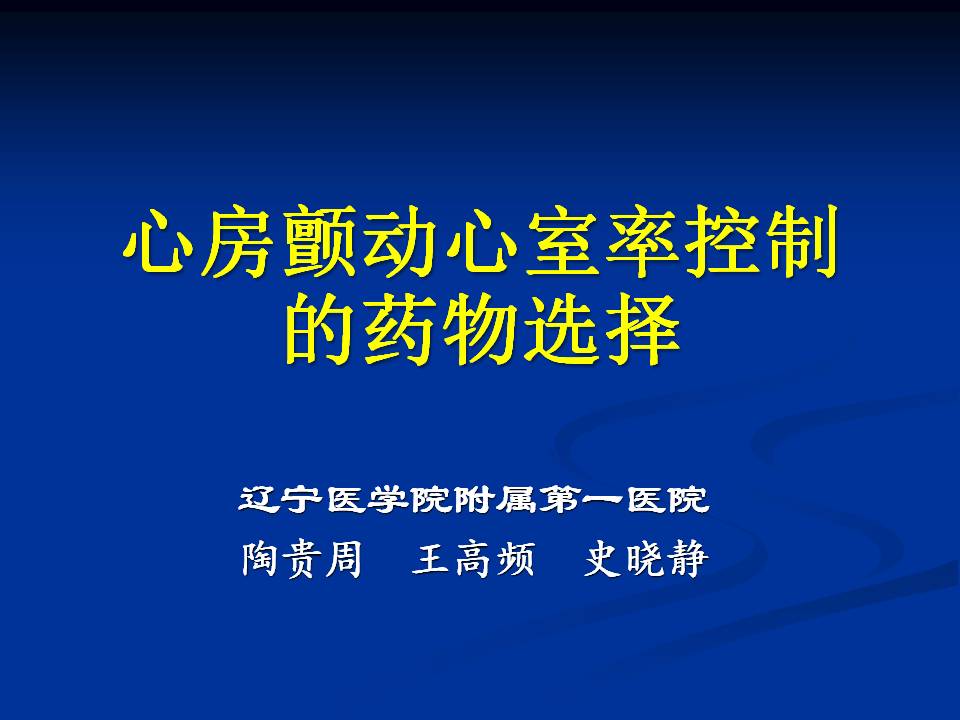 心房颤动心室率控制的药物选择

辽宁医学院附属第一医院
陶贵周　王高频　史晓静